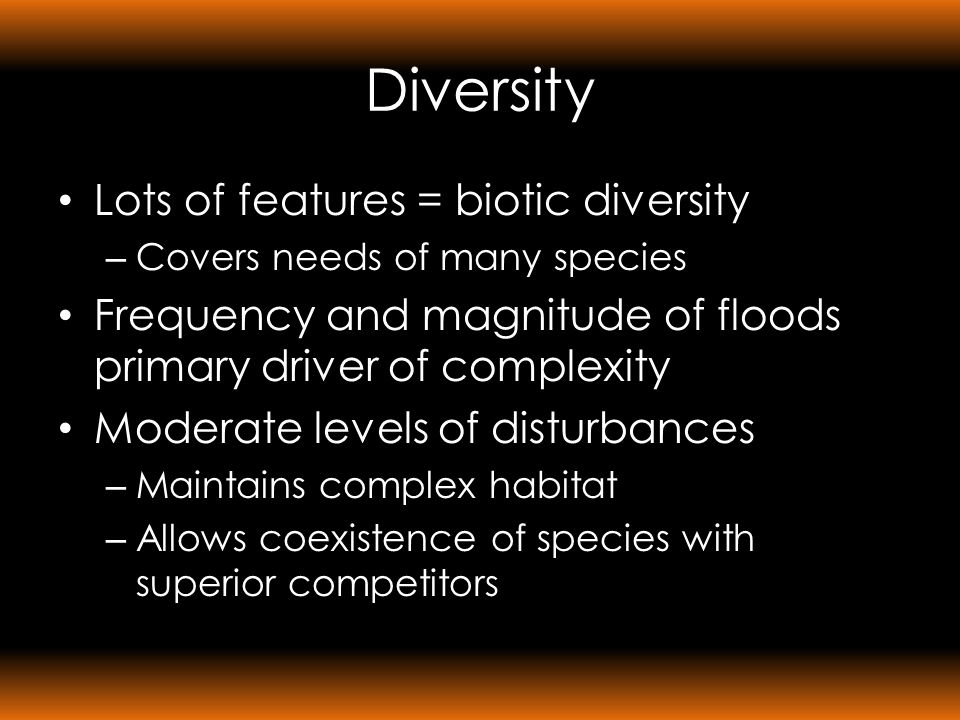 Diversity

• Lots of features = biotic diversity
– Covers needs of many species
• Frequency and magnitude of floods primary driver of complexity
• Moderate levels of disturbances
– Maintains complex habitat
– Allows coexistence of species with superior competitors